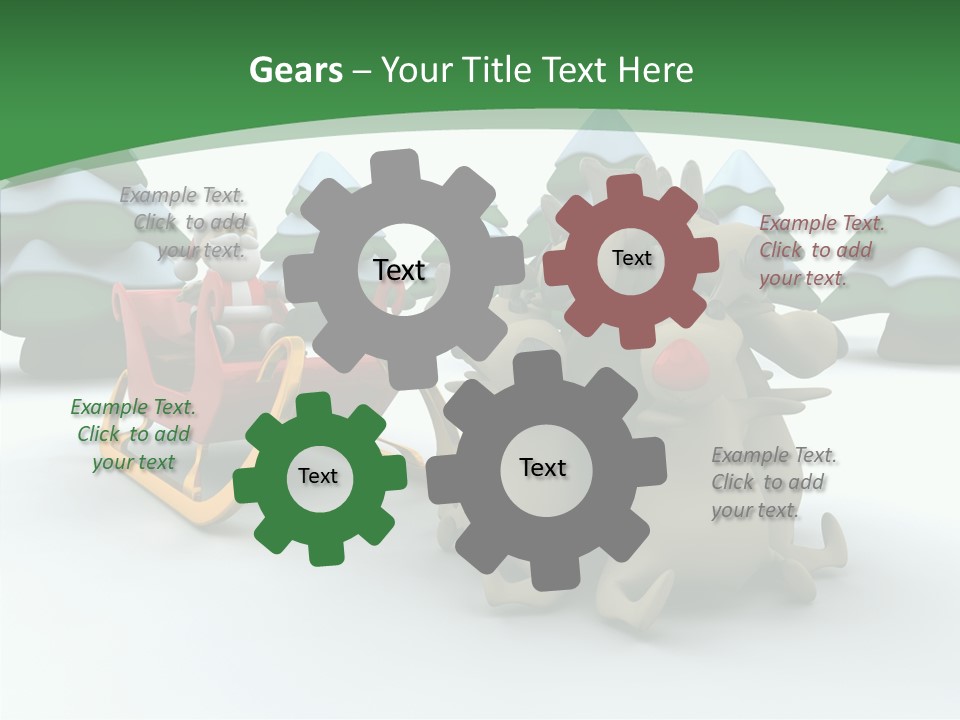 Gears – Your Title Text Here

Example Text. Click to add your text.

Text

Text

Example Text. Click to add your text.

Example Text. Click to add your text

Text

Text

Example Text. Click to add your text.